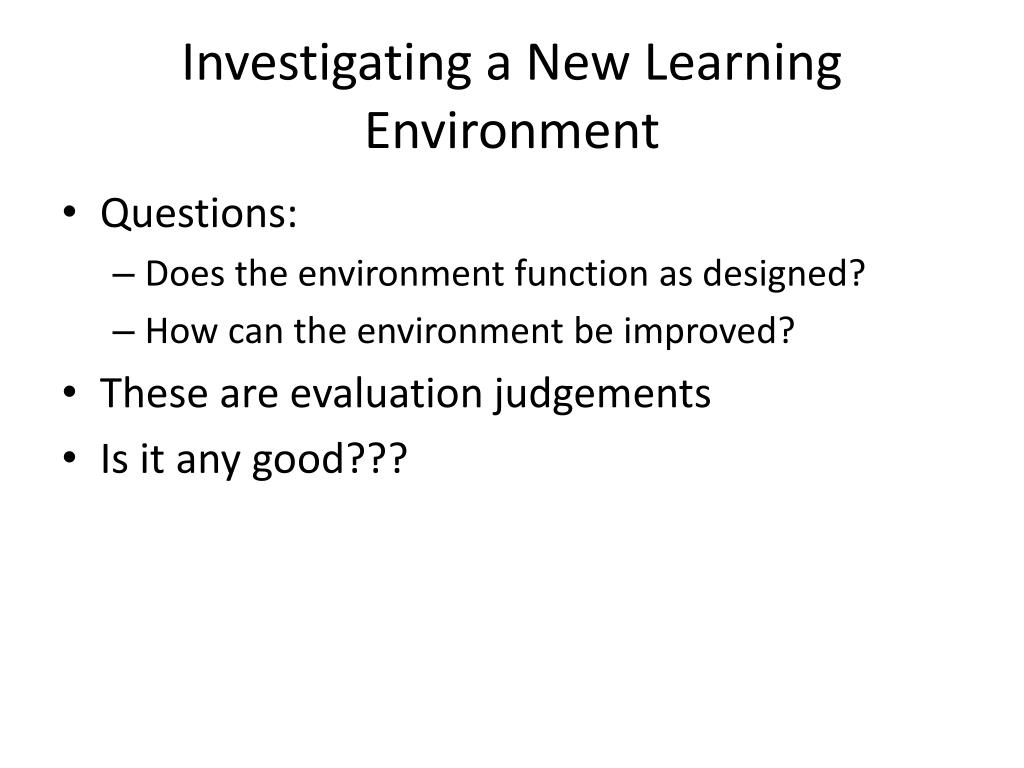 Investigating a New Learning Environment

• Questions:
– Does the environment function as designed?
– How can the environment be improved?
• These are evaluation judgements
• Is it any good???